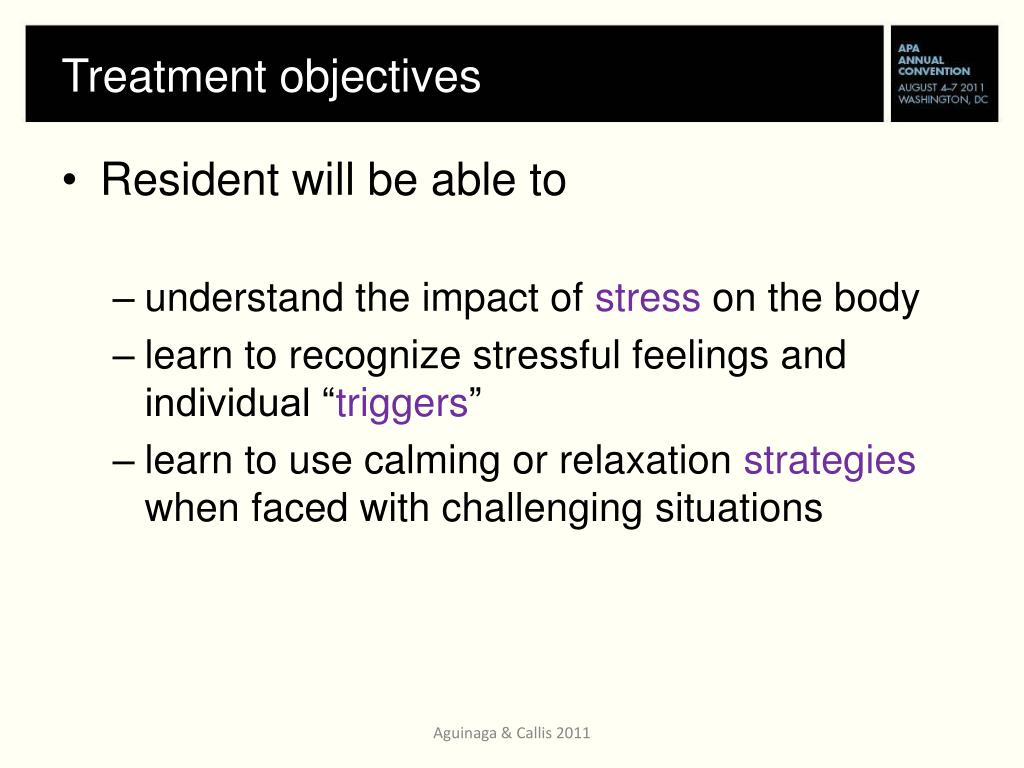 Treatment objectives

APA
ANNUAL
CONVENTION
AUGUST 4–7 2011
WASHINGTON, DC

• Resident will be able to

– understand the impact of stress on the body
– learn to recognize stressful feelings and individual “triggers”
– learn to use calming or relaxation strategies when faced with challenging situations

Aguinaga & Callis 2011